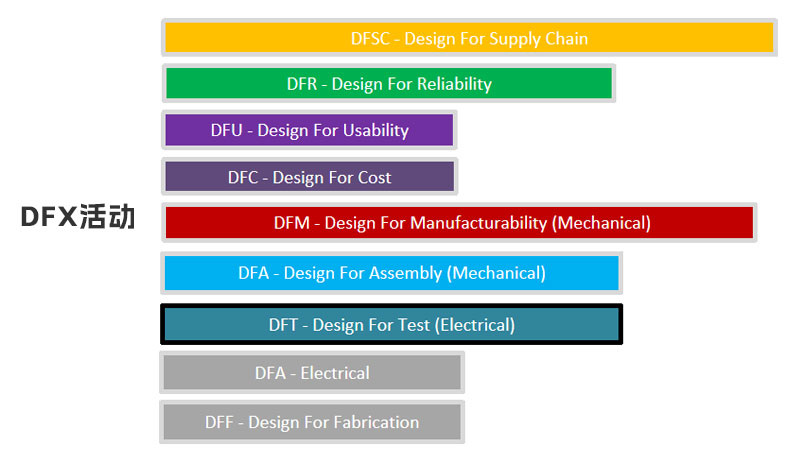 DFX活动

DFSC - Design For Supply Chain

DFR - Design For Reliability

DFU - Design For Usability

DFC - Design For Cost

DFM - Design For Manufacturability (Mechanical)

DFA - Design For Assembly (Mechanical)

DFT - Design For Test (Electrical)

DFA - Electrical

DFF - Design For Fabrication